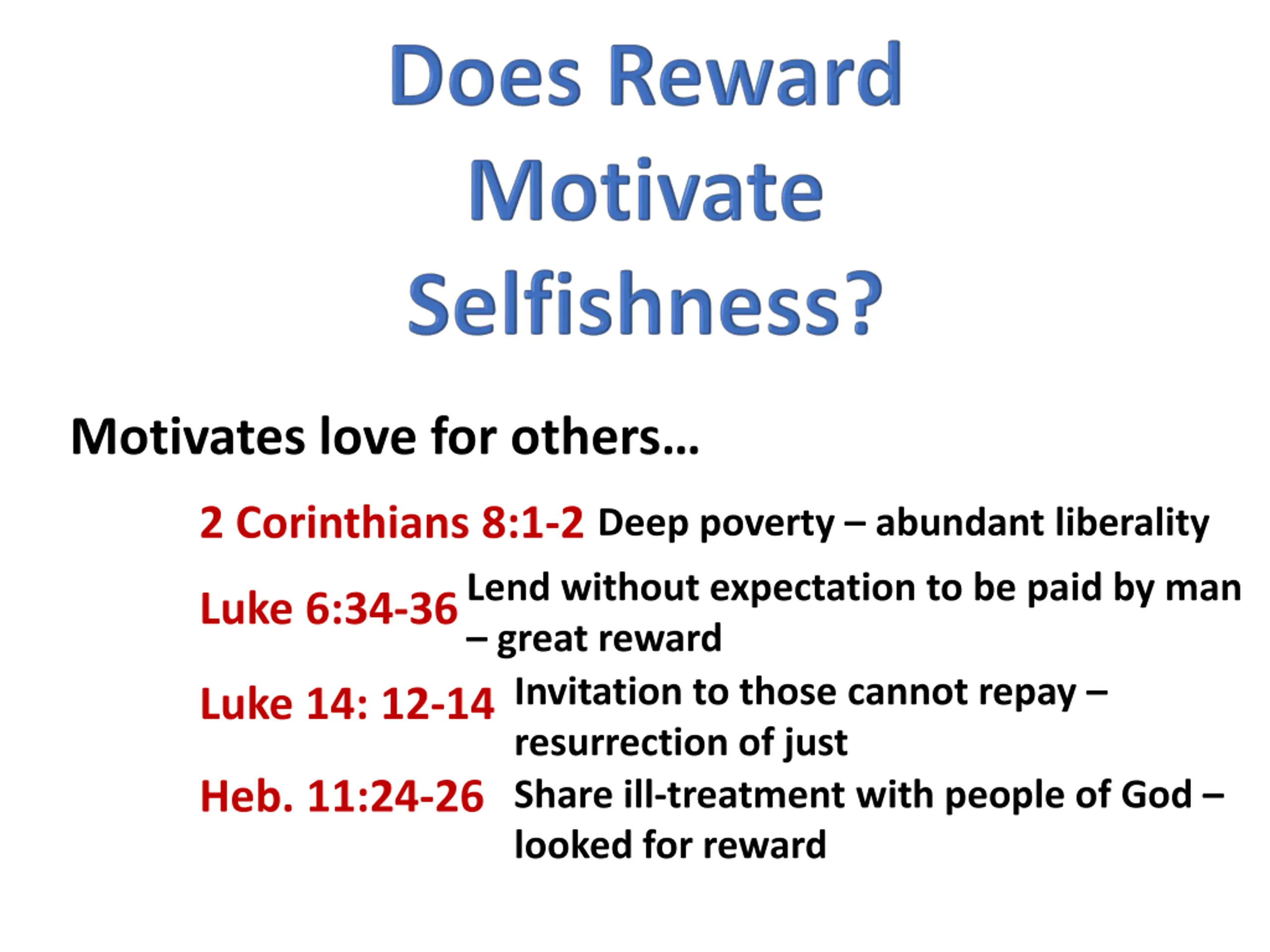 Does Reward Motivate Selfishness?

Motivates love for others…

2 Corinthians 8:1-2 Deep poverty – abundant liberality

Luke 6:34-36 Lend without expectation to be paid by man – great reward

Luke 14: 12-14 Invitation to those cannot repay – resurrection of just

Heb. 11:24-26 Share ill-treatment with people of God – looked for reward